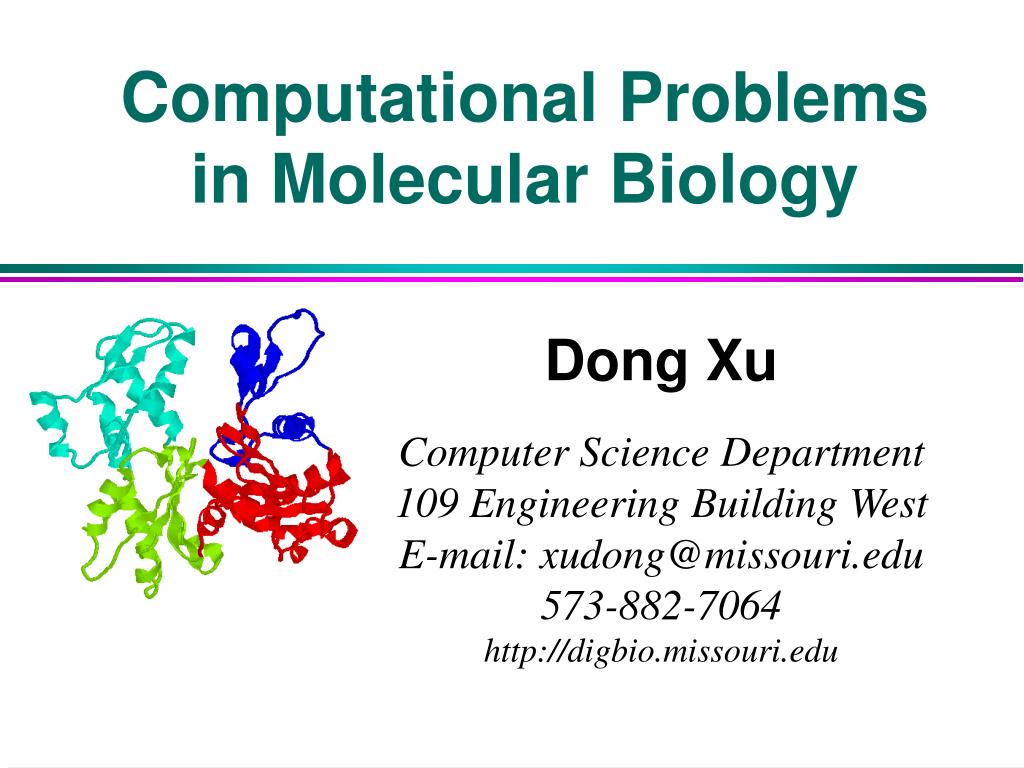 Computational Problems in Molecular Biology

Dong Xu

Computer Science Department
109 Engineering Building West
E-mail: xudong@missouri.edu
573-882-7064
http://digbio.missouri.edu